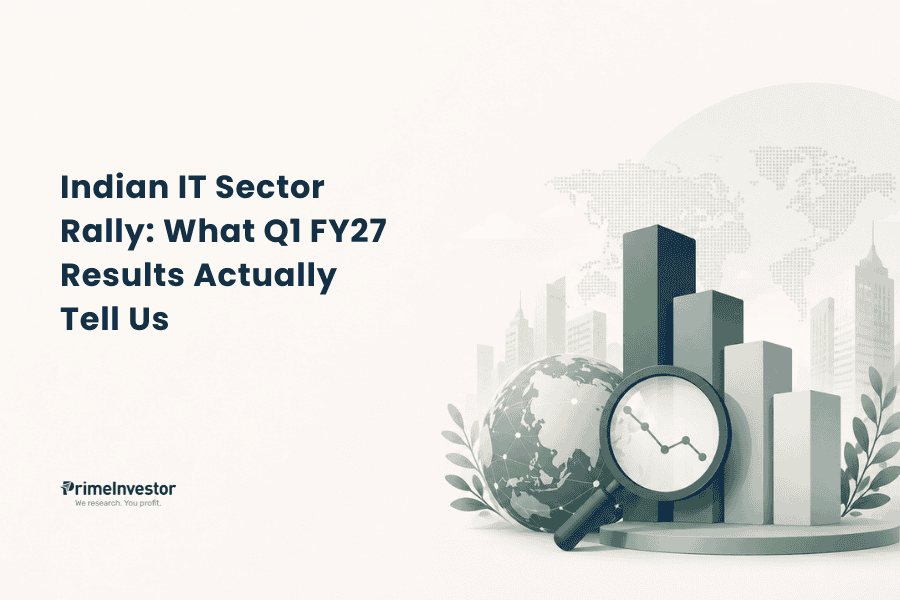 Indian IT Sector Rally: What Q1 FY27 Results Actually Tell Us

PrimeInvestor
We research. You profit.